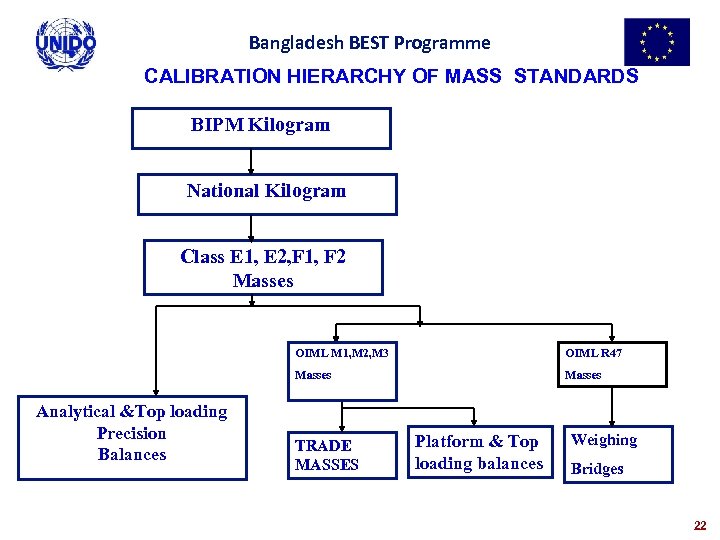 UNIDO

Bangladesh BEST Programme

CALIBRATION HIERARCHY OF MASS STANDARDS

BIPM Kilogram

National Kilogram

Class E1, E2,F1, F2 Masses

OIML M1,M2,M3 Masses

OIML R47 Masses

Analytical &Top loading Precision Balances

TRADE MASSES

Platform & Top loading balances

Weighing Bridges

22